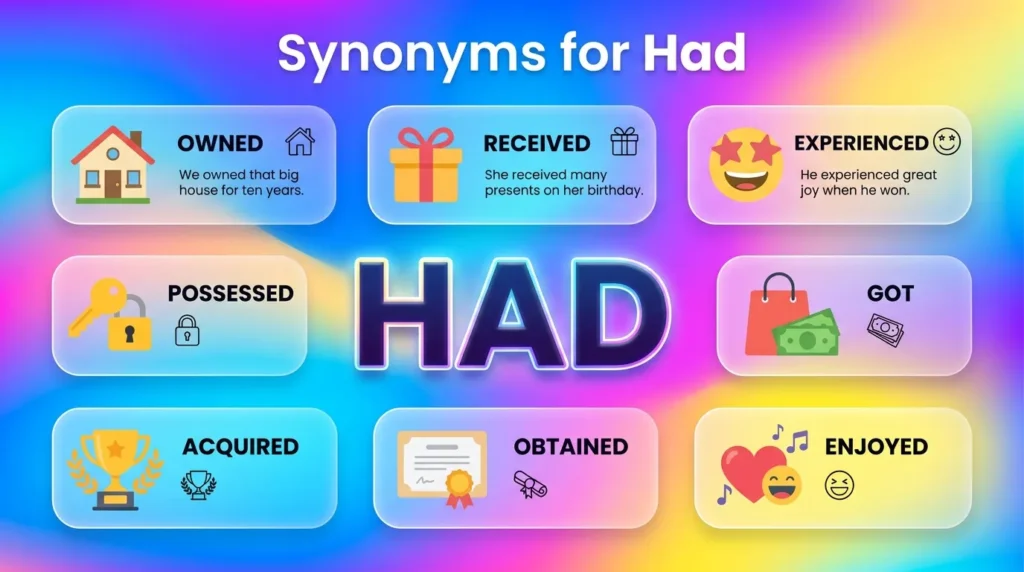 Synonyms for Had

OWNED
We owned that big house for ten years.

RECEIVED
She received many presents on her birthday.

EXPERIENCED
He experienced great joy when he won.

POSSESSED

HAD

GOT

ACQUIRED

OBTAINED

ENJOYED